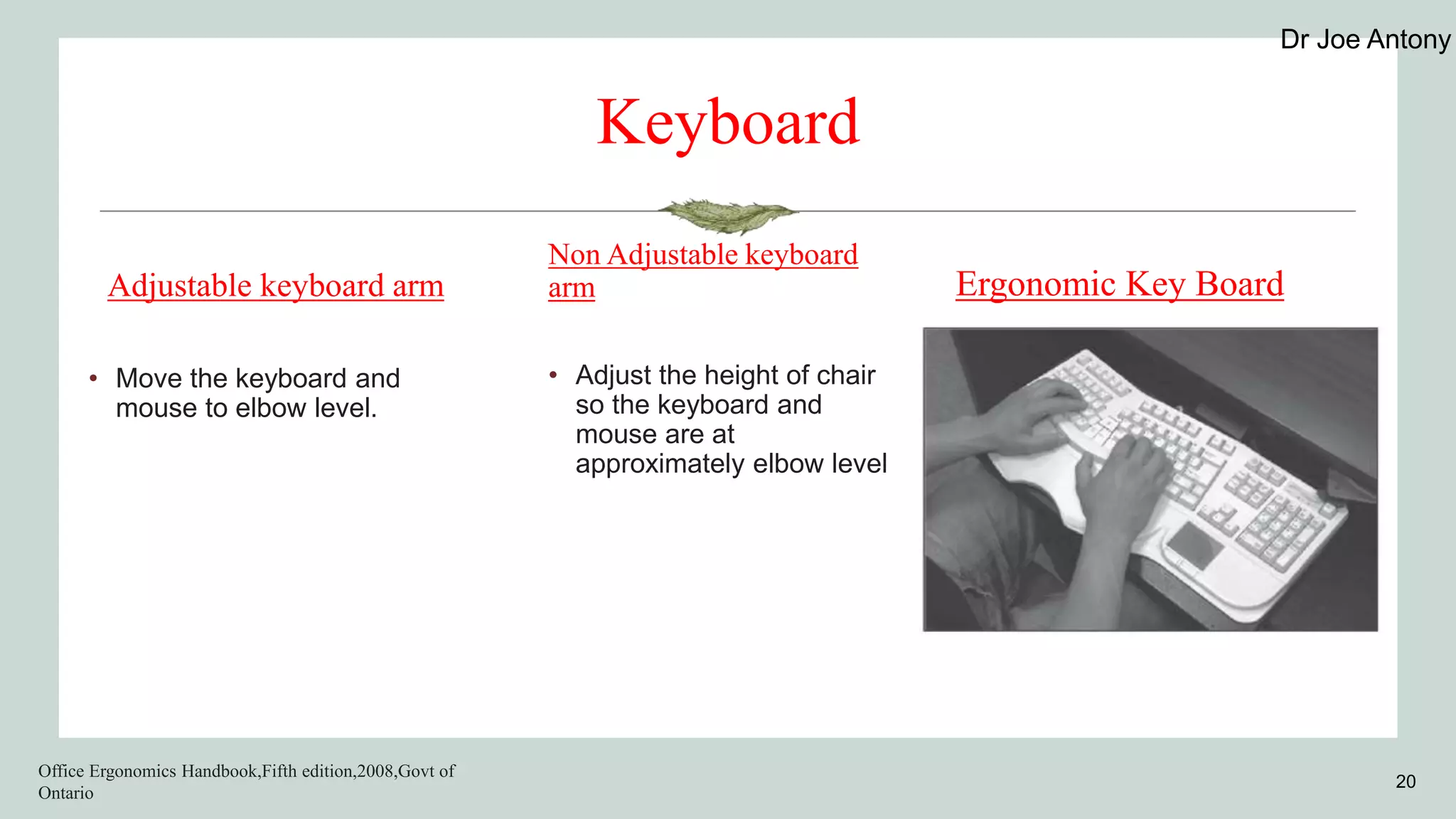 Dr Joe Antony

Keyboard

Adjustable keyboard arm

• Move the keyboard and mouse to elbow level.

Non Adjustable keyboard arm

• Adjust the height of chair so the keyboard and mouse are at approximately elbow level

Ergonomic Key Board

Office Ergonomics Handbook,Fifth edition,2008,Govt of Ontario

20